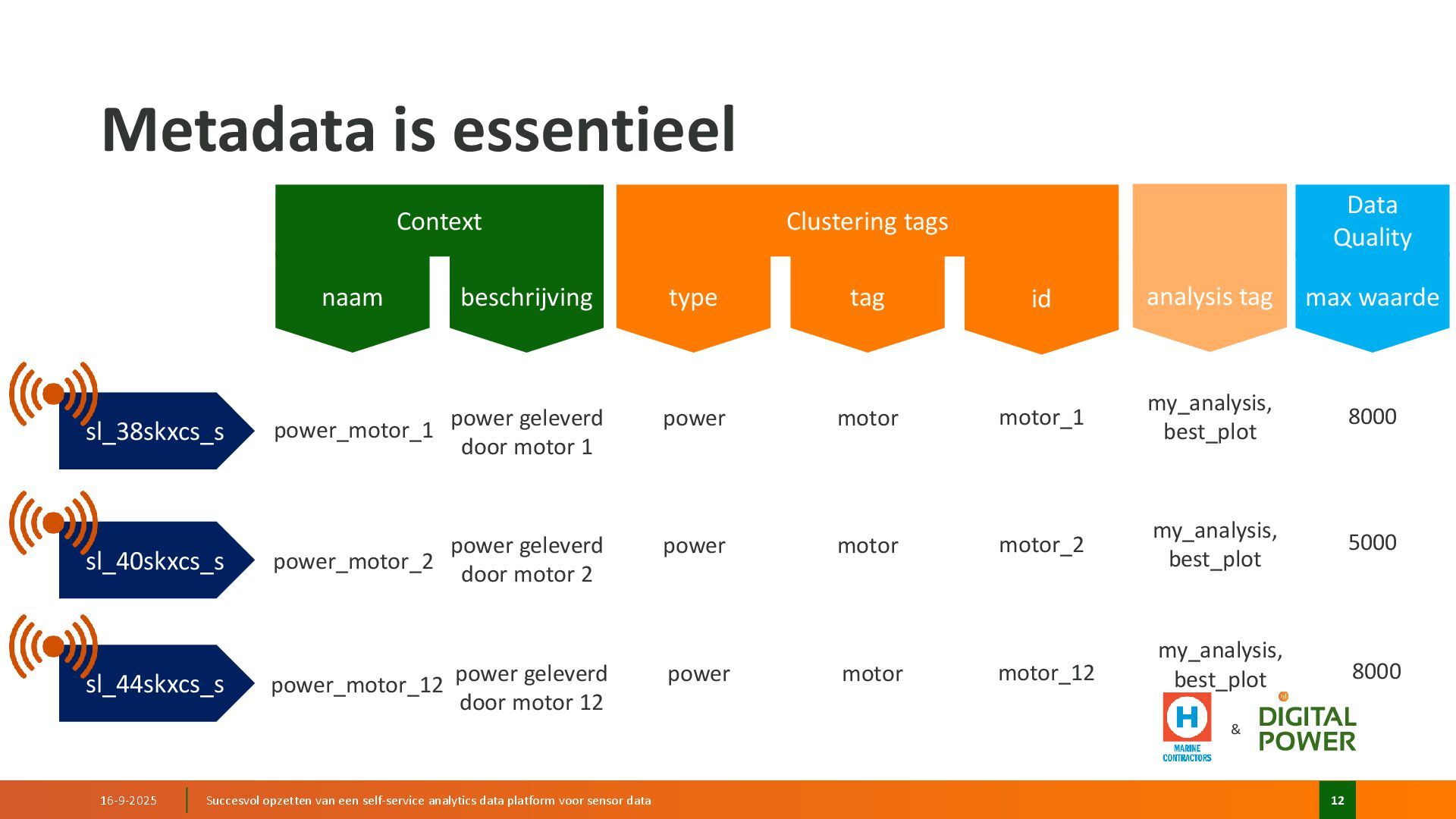 Metadata is essentieel

| | Context | | Clustering tags | | | | Data Quality |
|---|---|---|---|---|---|---|---|
| | naam | beschrijving | type | tag | id | analysis tag | max waarde |
| sl_38skxcs_s | power_motor_1 | power geleverd door motor 1 | power | motor | motor_1 | my_analysis, best_plot | 8000 |
| sl_40skxcs_s | power_motor_2 | power geleverd door motor 2 | power | motor | motor_2 | my_analysis, best_plot | 5000 |
| sl_44skxcs_s | power_motor_12 | power geleverd door motor 12 | power | motor | motor_12 | my_analysis, best_plot | 8000 |

H MARINE CONTRACTORS & DIGITAL POWER

16-9-2025 Succesvol opzetten van een self-service analytics data platform voor sensor data 12